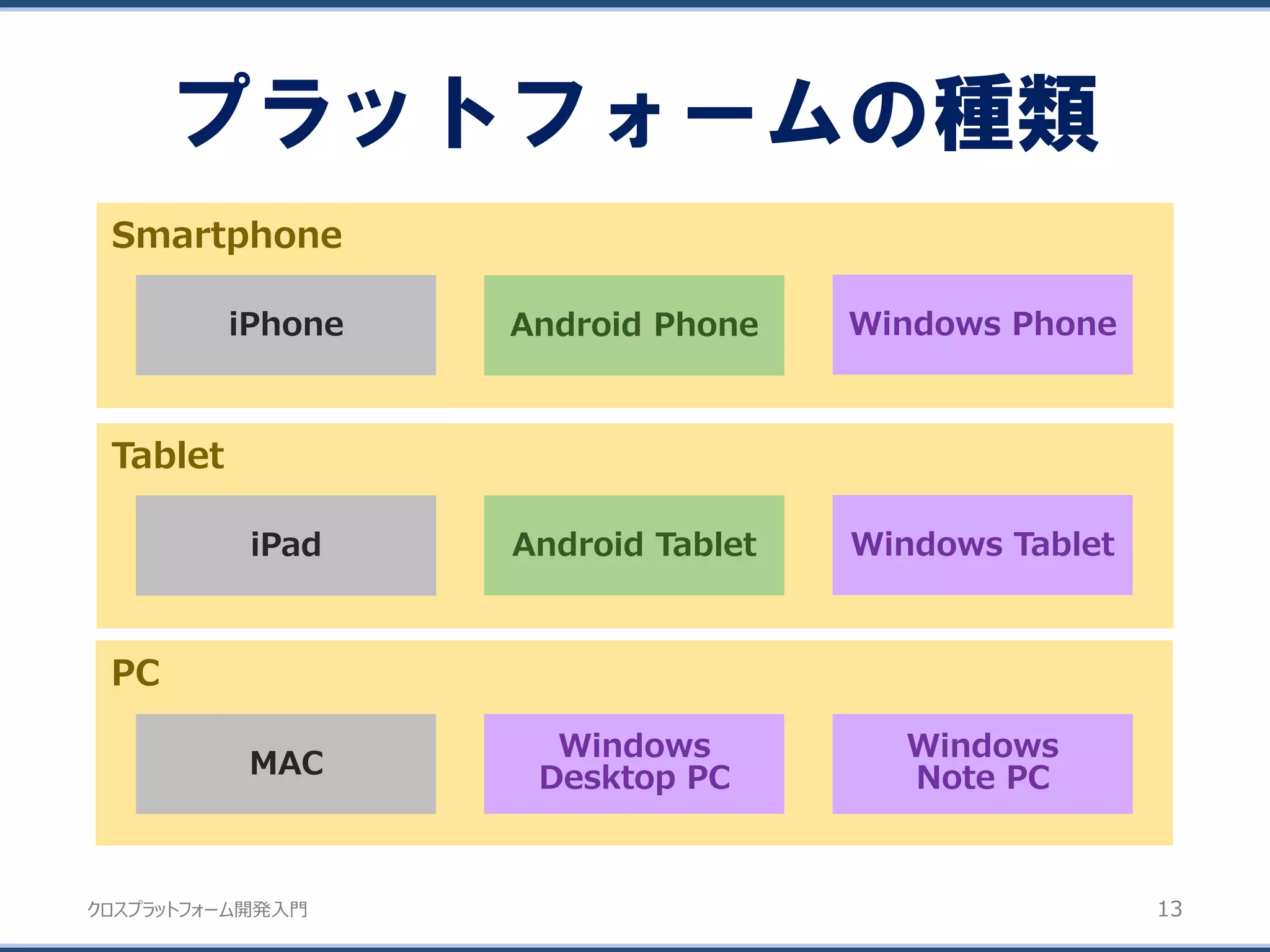 プラットフォームの種類

Smartphone

iPhone

Android Phone

Windows Phone

Tablet

iPad

Android Tablet

Windows Tablet

PC

MAC

Windows Desktop PC

Windows Note PC

クロスプラットフォーム開発入門

13